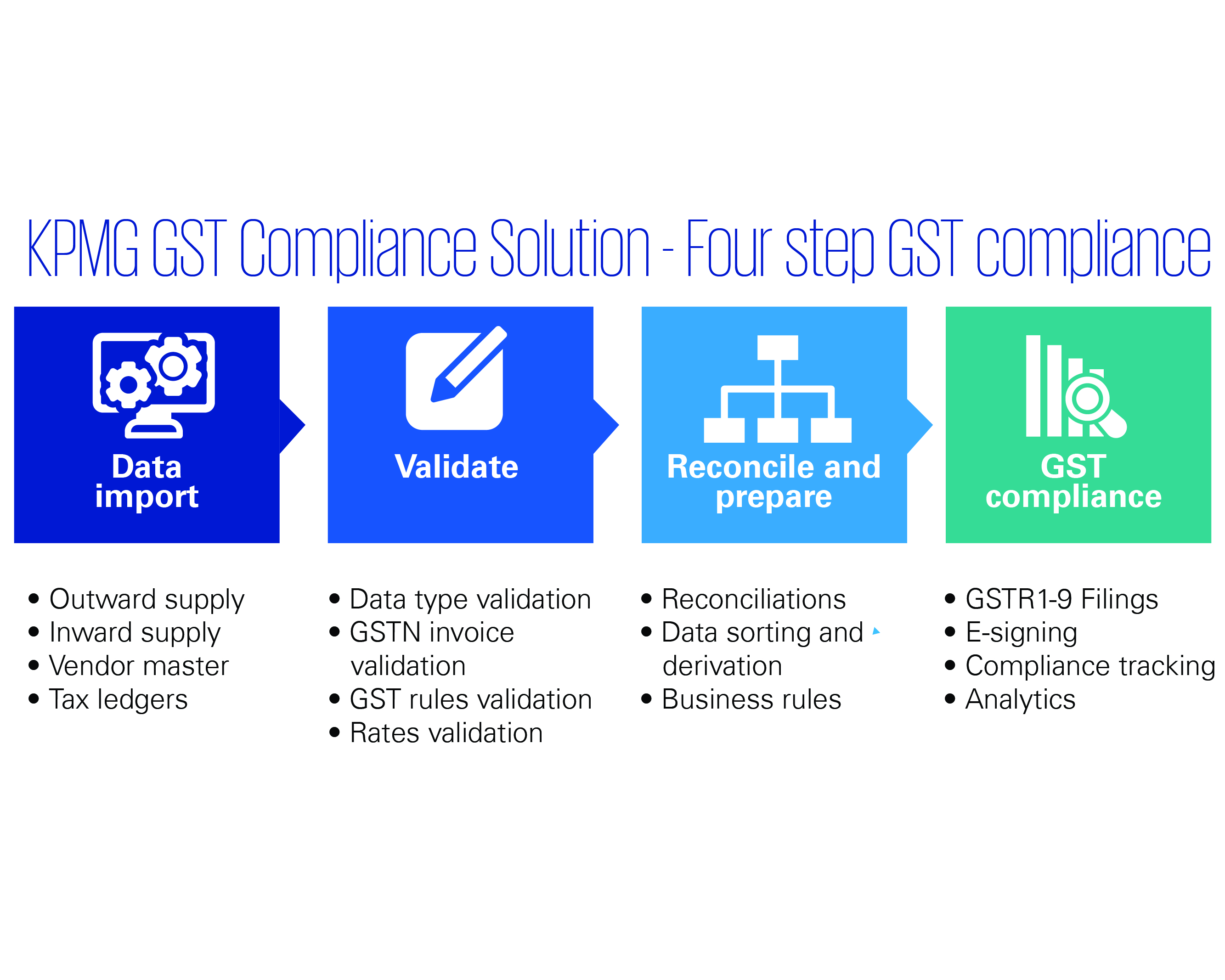 KPMG GST Compliance Solution - Four step GST compliance

Data import

Validate

Reconcile and prepare

GST compliance

• Outward supply
• Inward supply
• Vendor master
• Tax ledgers

• Data type validation
• GSTN invoice validation
• GST rules validation
• Rates validation

• Reconciliations
• Data sorting and derivation
• Business rules

• GSTR1-9 Filings
• E-signing
• Compliance tracking
• Analytics